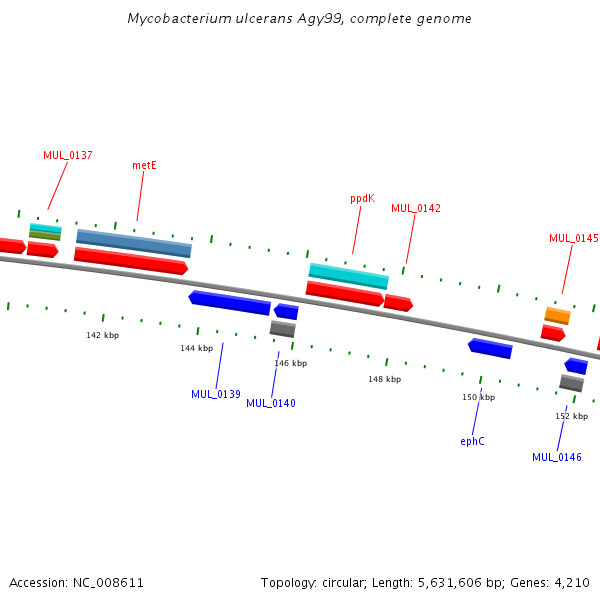 Mycobacterium ulcerans Agy99, complete genome

MUL_0137
metE
ppdK
MUL_0142
MUL_0145

142 kbp
144 kbp
146 kbp
148 kbp
150 kbp
152 kbp

MUL_0139
MUL_0140
ephC
MUL_0146

Accession: NC_008611

Topology: circular; Length: 5,631,606 bp; Genes: 4,210